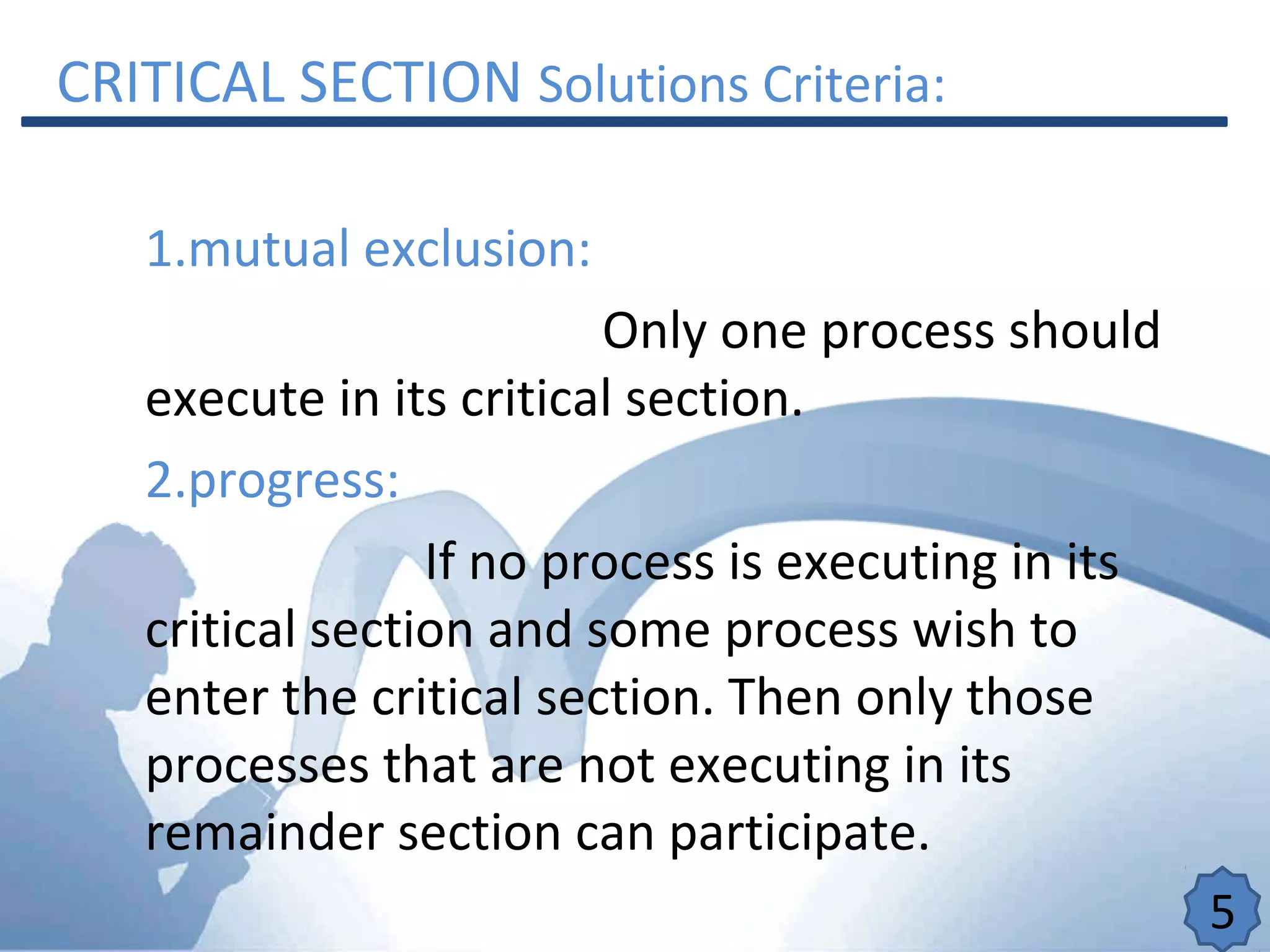 CRITICAL SECTION Solutions Criteria:

1.mutual exclusion:

Only one process should execute in its critical section.

2.progress:

If no process is executing in its critical section and some process wish to enter the critical section. Then only those processes that are not executing in its remainder section can participate.

5